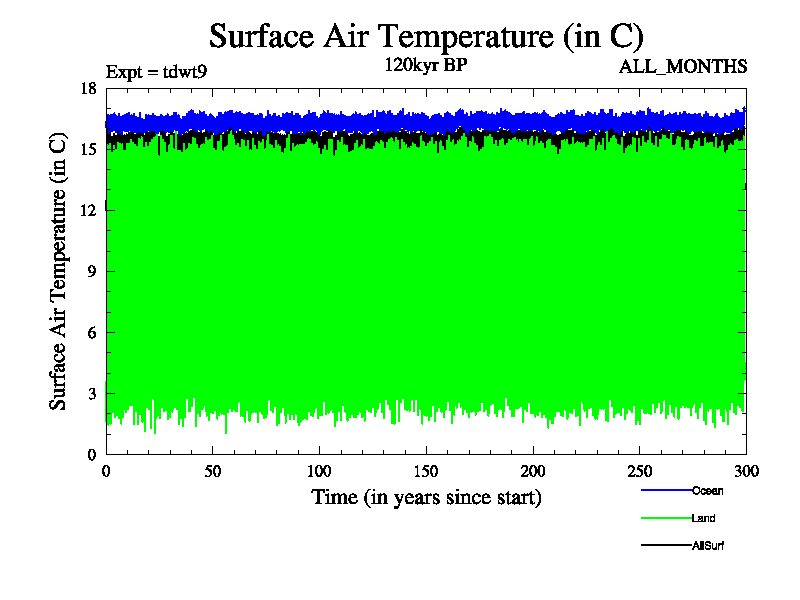 Surface Air Temperature (in C)

Expt = tdwt9

120kyr BP

ALL_MONTHS

Surface Air Temperature (in C)

18
15
12
9
6
3
0

0
50
100
150
200
250
300

Time (in years since start)

Ocean

Land

AllSurf